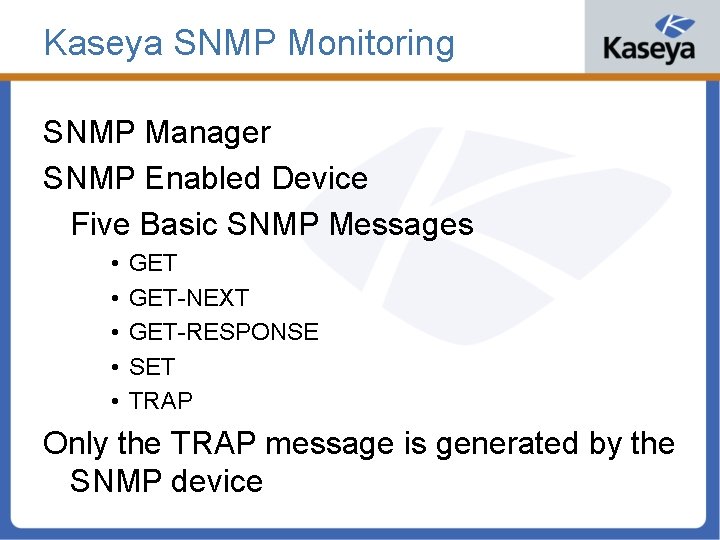 Kaseya SNMP Monitoring

Kaseya

SNMP Manager

SNMP Enabled Device

Five Basic SNMP Messages

• GET
• GET-NEXT
• GET-RESPONSE
• SET
• TRAP

Only the TRAP message is generated by the SNMP device